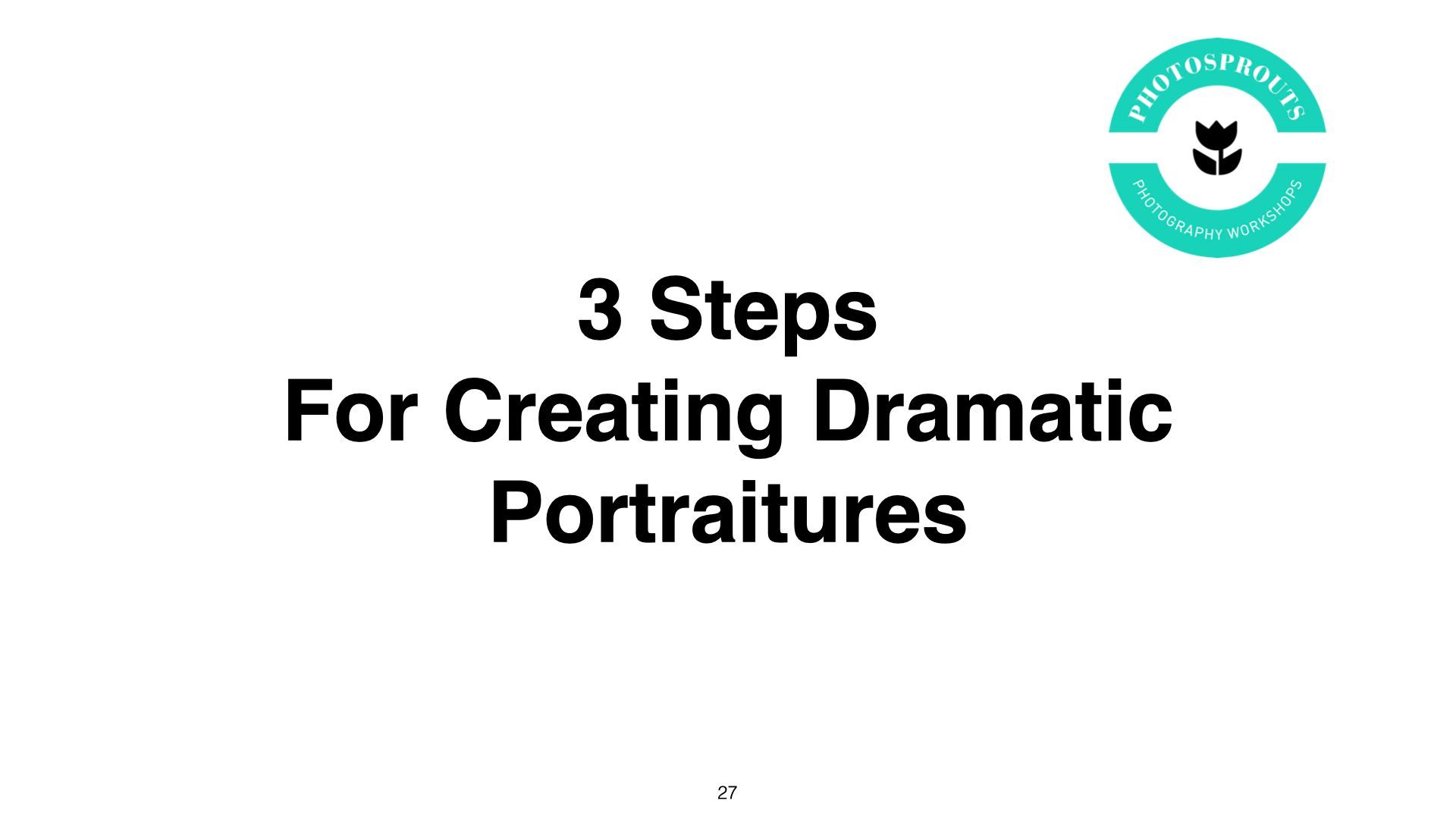 PHOTOSPROUTS
PHOTOGRAPHY WORKSHOPS

3 Steps
For Creating Dramatic Portraitures

27